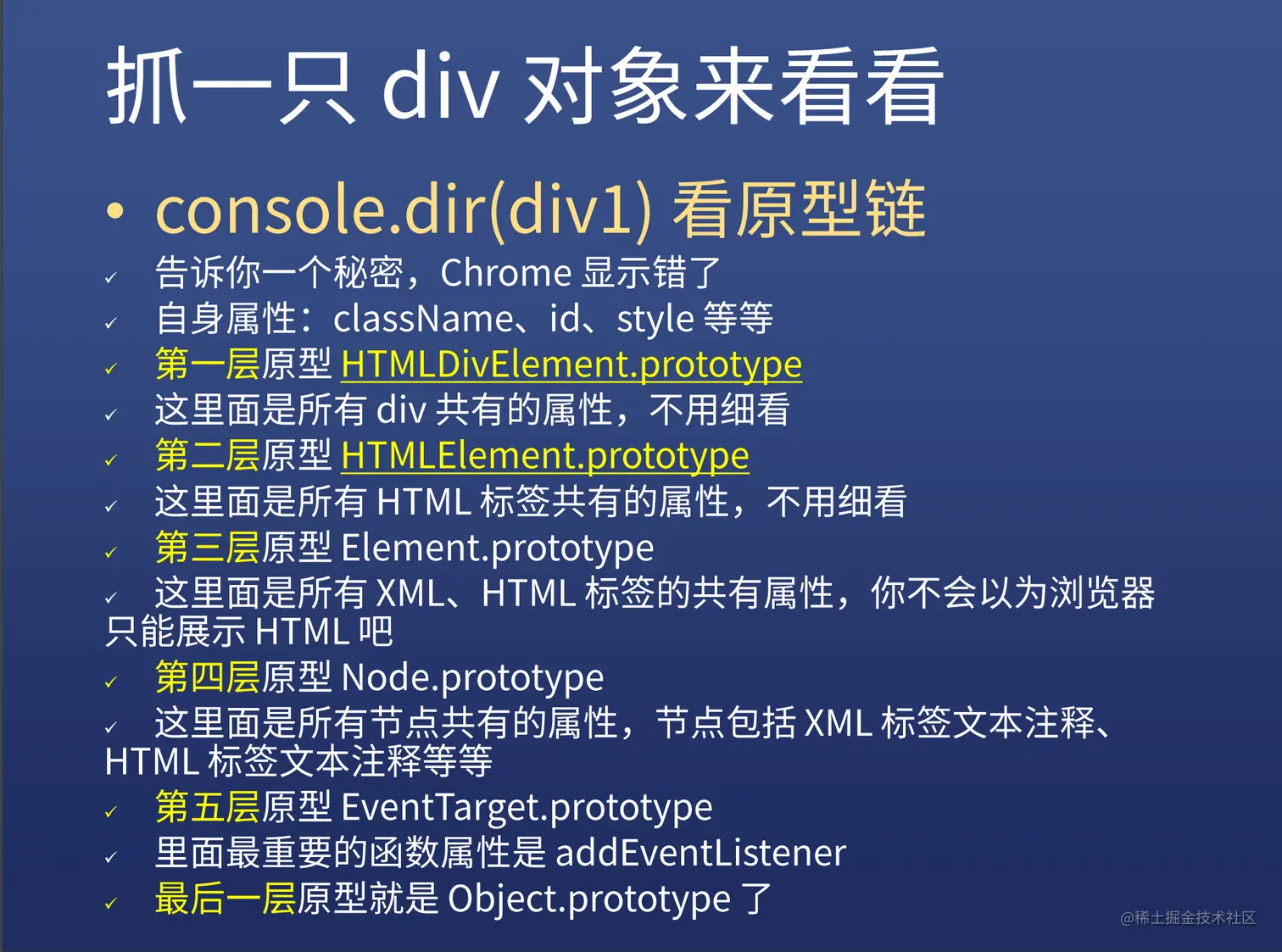 抓一只 div 对象来看看

• console.dir(div1) 看原型链

✓ 告诉你一个秘密，Chrome 显示错了

✓ 自身属性：className、id、style 等等

✓ 第一层原型 HTMLDivElement.prototype

✓ 这里面是所有 div 共有的属性，不用细看

✓ 第二层原型 HTMLElement.prototype

✓ 这里面是所有 HTML 标签共有的属性，不用细看

✓ 第三层原型 Element.prototype

✓ 这里面是所有 XML、HTML 标签的共有属性，你不会以为浏览器只能展示 HTML 吧

✓ 第四层原型 Node.prototype

✓ 这里面是所有节点共有的属性，节点包括 XML 标签文本注释、HTML 标签文本注释等等

✓ 第五层原型 EventTarget.prototype

✓ 里面最重要的函数属性是 addEventListener

✓ 最后一层原型就是 Object.prototype 了

@稀土掘金技术社区